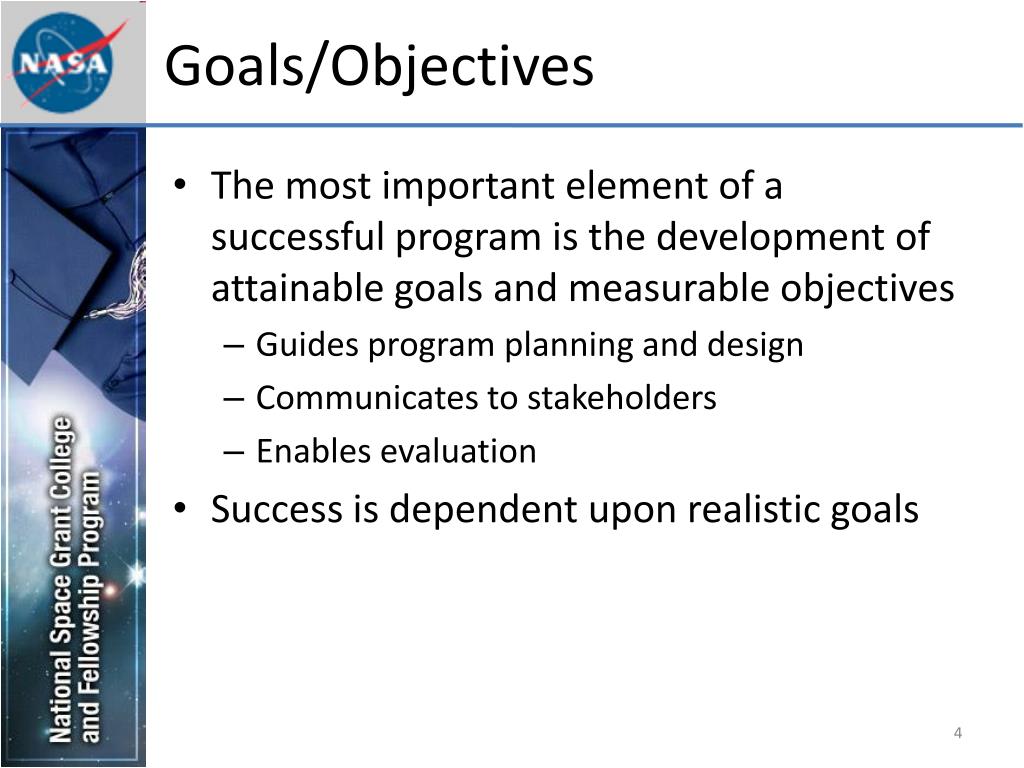 NASA

Goals/Objectives

National Space Grant College and Fellowship Program

• The most important element of a successful program is the development of attainable goals and measurable objectives
– Guides program planning and design
– Communicates to stakeholders
– Enables evaluation
• Success is dependent upon realistic goals

4